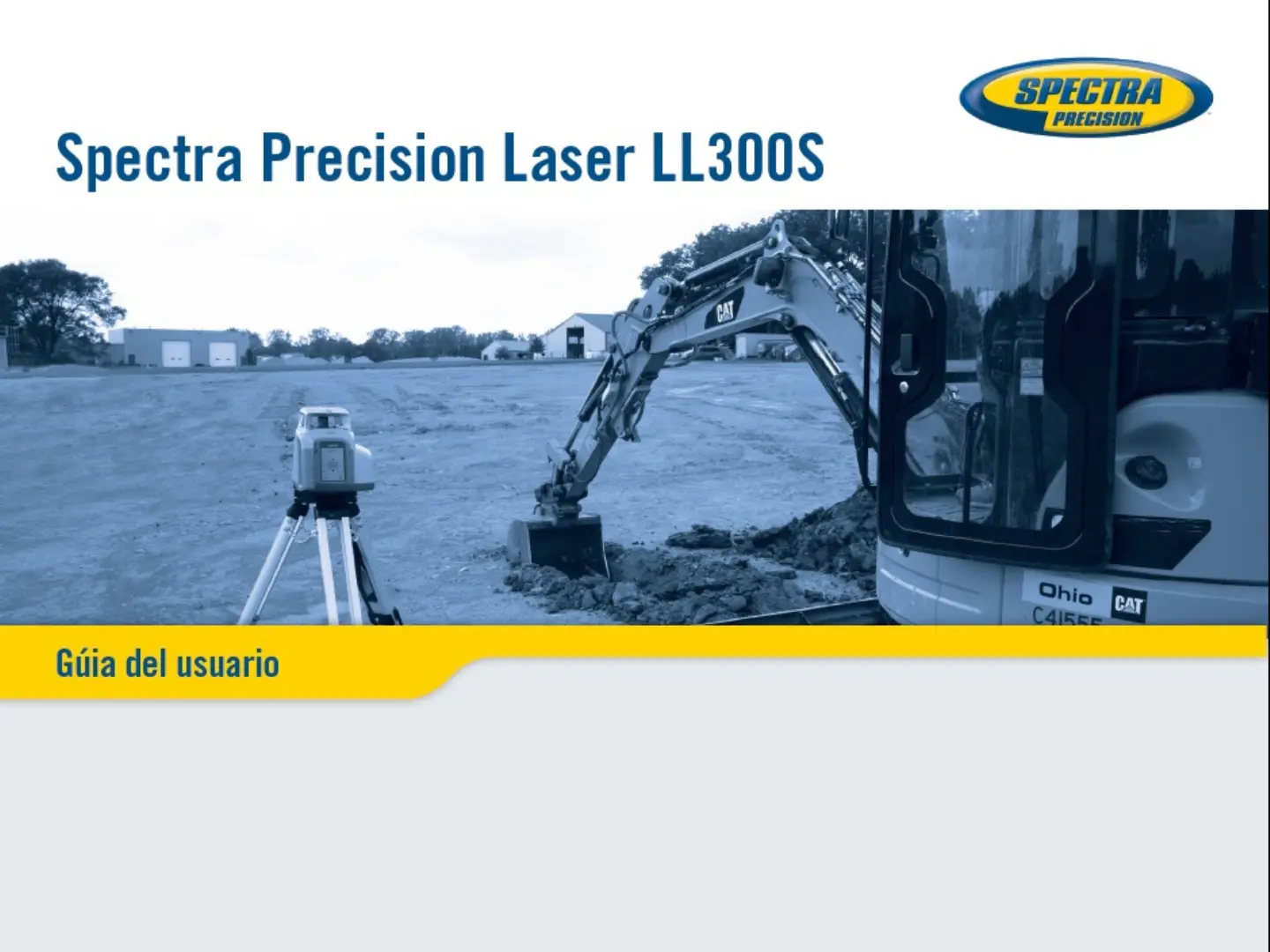 SPECTRA PRECISION

Spectra Precision Laser LL300S

CAT

Ohio CAT C41555

Gúia del usuario